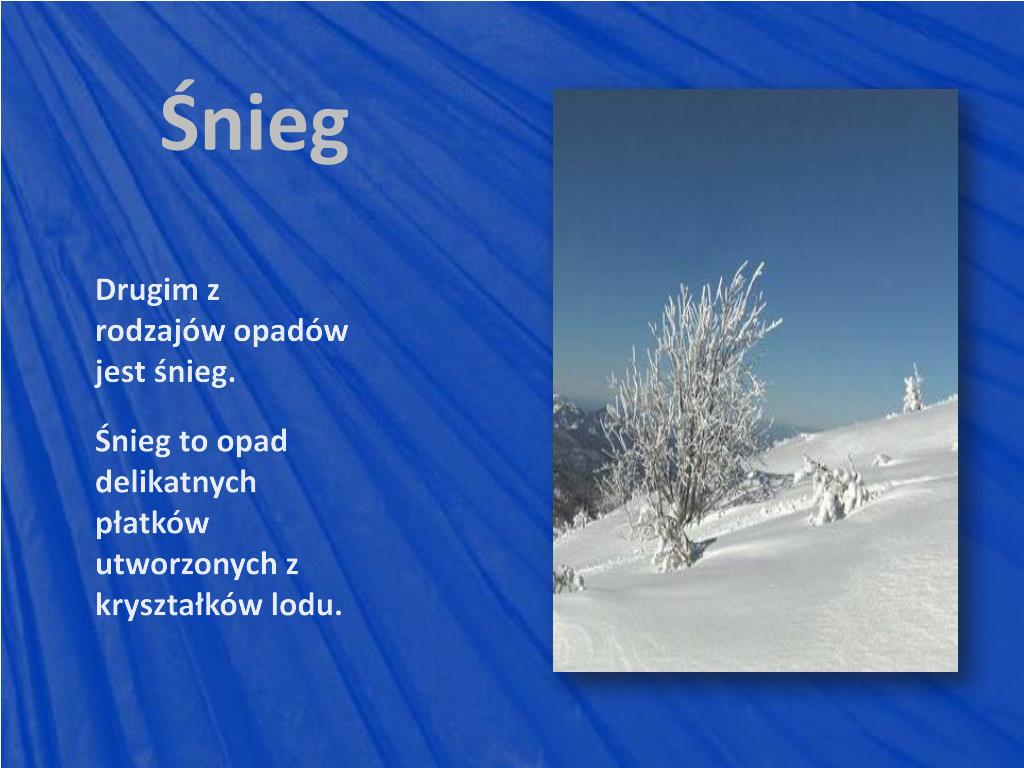 Śnieg

Drugim z rodzajów opadów jest śnieg.

Śnieg to opad delikatnych płatków utworzonych z kryształków lodu.